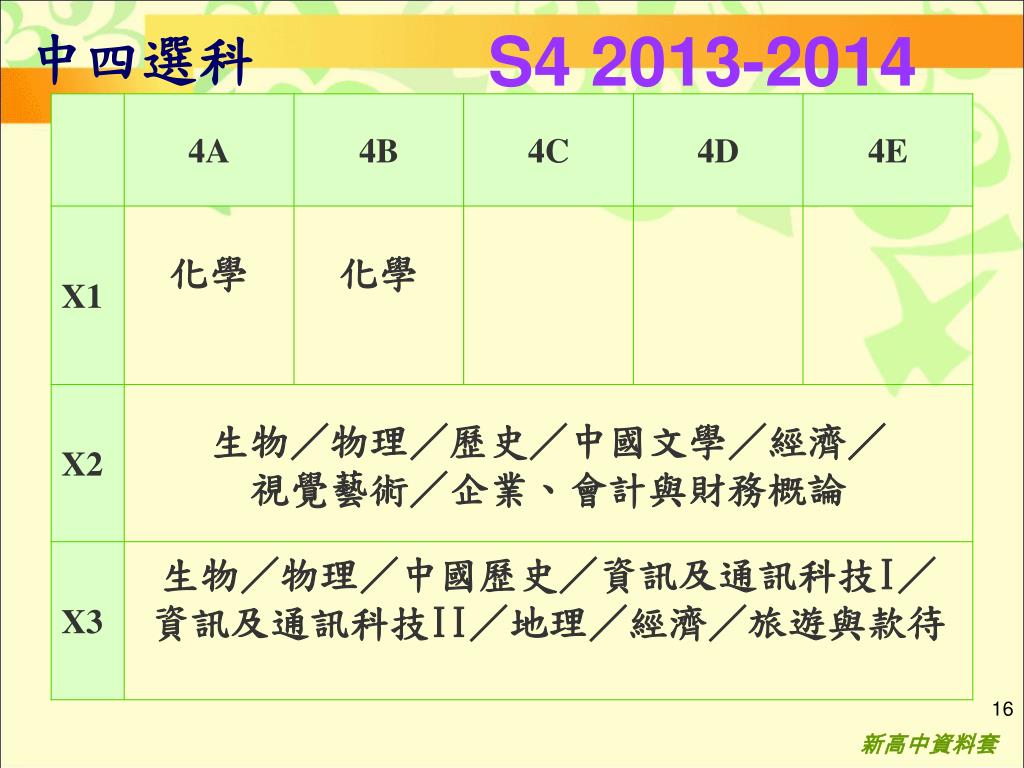 中四選科 S4 2013-2014

| | 4A | 4B | 4C | 4D | 4E |
|---|---|---|---|---|---|
| X1 | 化學 | 化學 | | | |
| X2 | 生物／物理／歷史／中國文學／經濟／視覺藝術／企業、會計與財務概論 | | | | |
| X3 | 生物／物理／中國歷史／資訊及通訊科技I／資訊及通訊科技II／地理／經濟／旅遊與款待 | | | | |

16

新高中資料套